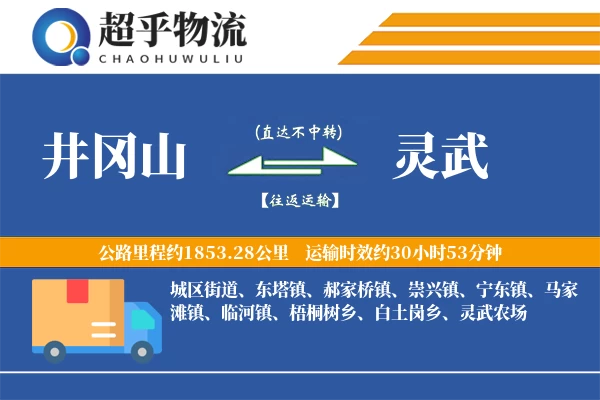 超乎物流
CHAOHUWULIU

井冈山

(直达不中转)

【往返运输】

灵武

公路里程约1853.28公里 运输时效约30小时53分钟

城区街道、东塔镇、郝家桥镇、崇兴镇、宁东镇、马家滩镇、临河镇、梧桐树乡、白土岗乡、灵武农场